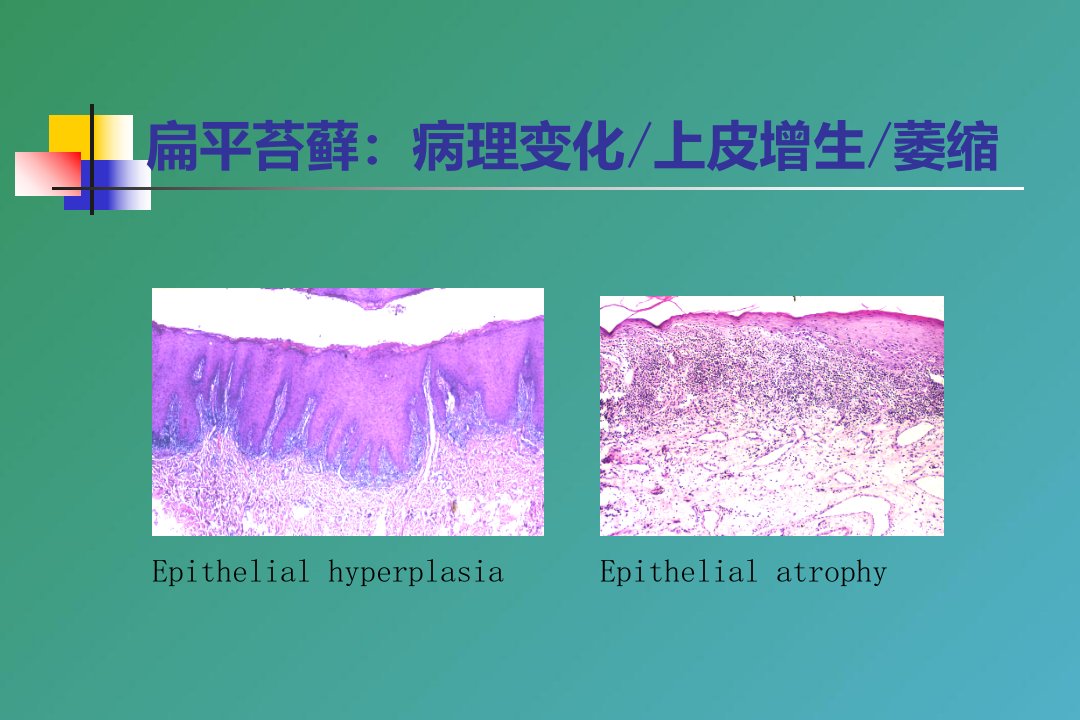 扁平苔藓：病理变化/上皮增生/萎缩

Epithelial hyperplasia

Epithelial atrophy